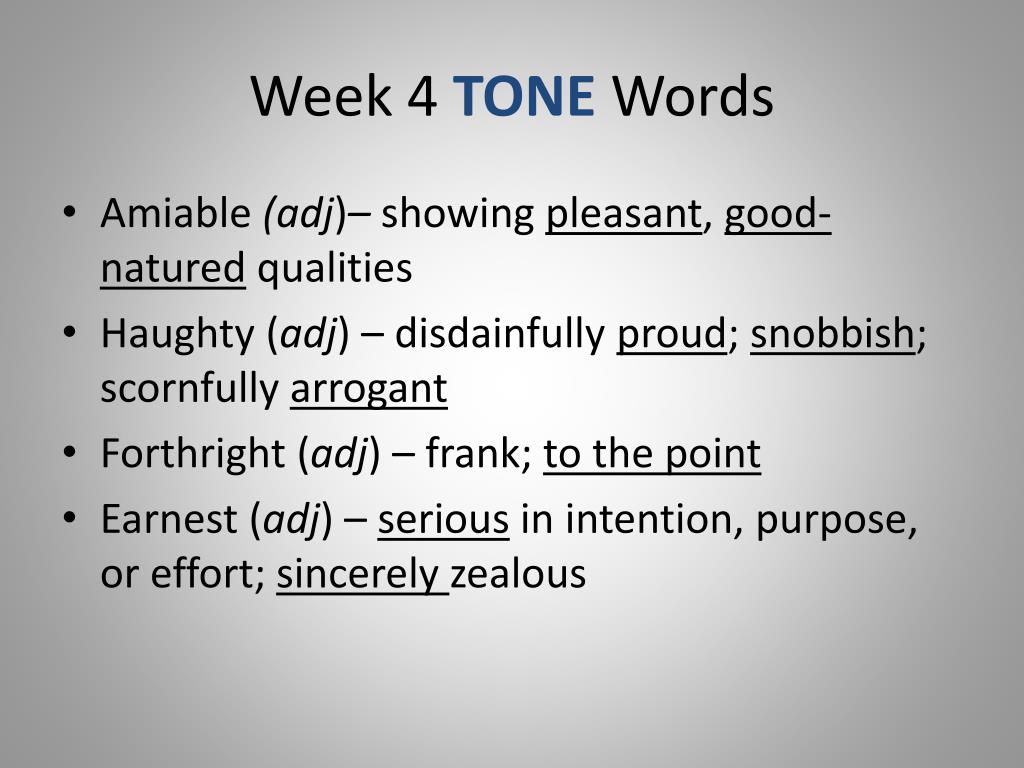 Week 4 TONE Words

• Amiable (adj)– showing pleasant, good-natured qualities
• Haughty (adj) – disdainfully proud; snobbish; scornfully arrogant
• Forthright (adj) – frank; to the point
• Earnest (adj) – serious in intention, purpose, or effort; sincerely zealous